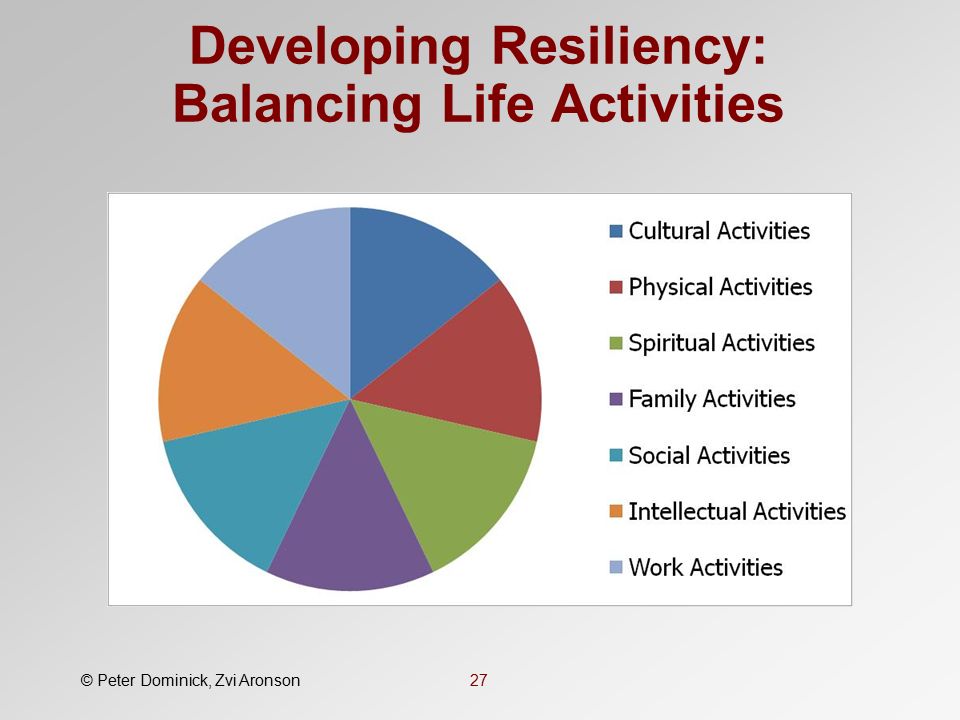 Developing Resiliency: Balancing Life Activities

Cultural Activities
Physical Activities
Spiritual Activities
Family Activities
Social Activities
Intellectual Activities
Work Activities

© Peter Dominick, Zvi Aronson

27